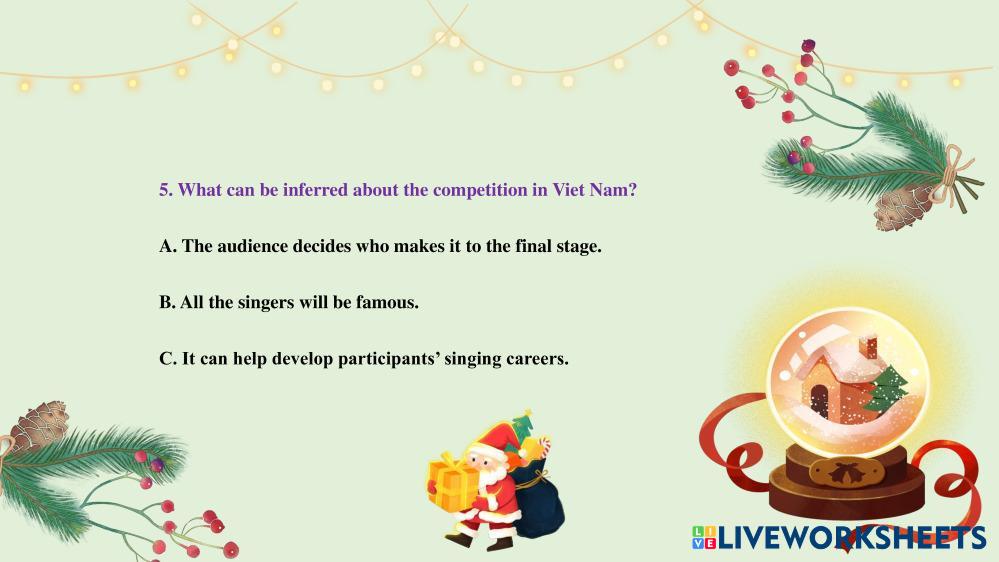 5. What can be inferred about the competition in Viet Nam?

A. The audience decides who makes it to the final stage.

B. All the singers will be famous.

C. It can help develop participants' singing careers.

LIVEWORKSHEETS